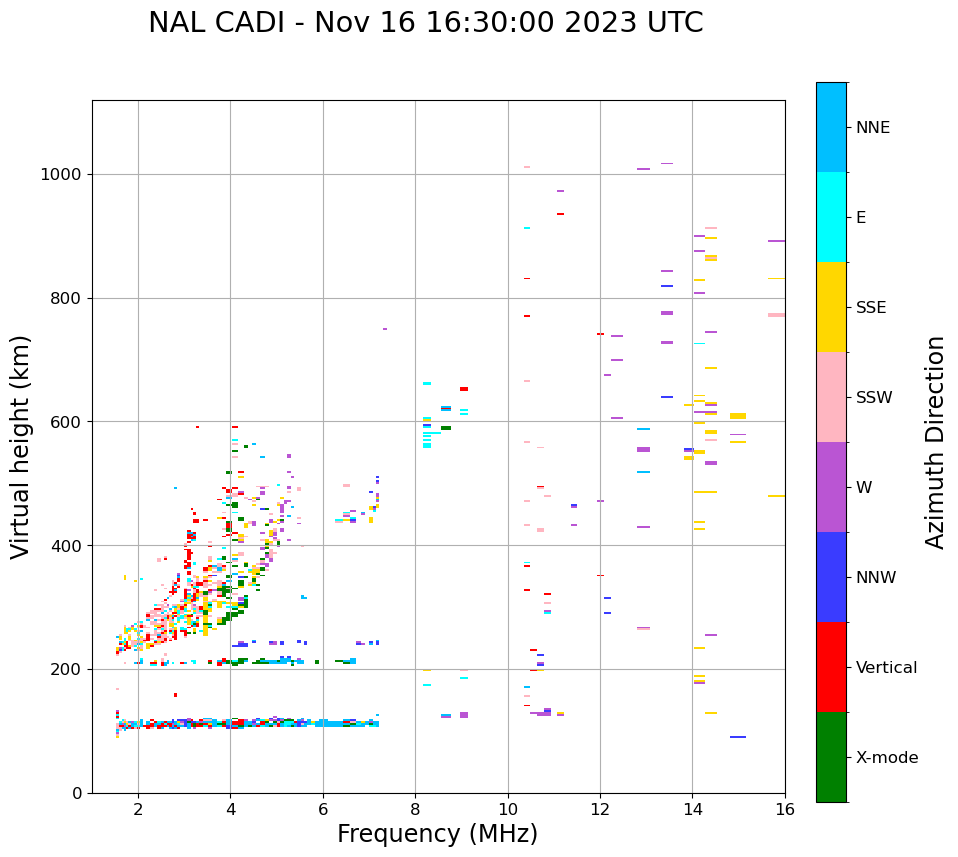 NAL CADI - Nov 16 16:30:00 2023 UTC

Virtual height (km)

1000
800
600
400
200
0

2
4
6
8
10
12
14
16

Frequency (MHz)

NNE
E
SSE
SSW
W
NNW
Vertical
X-mode

Azimuth Direction